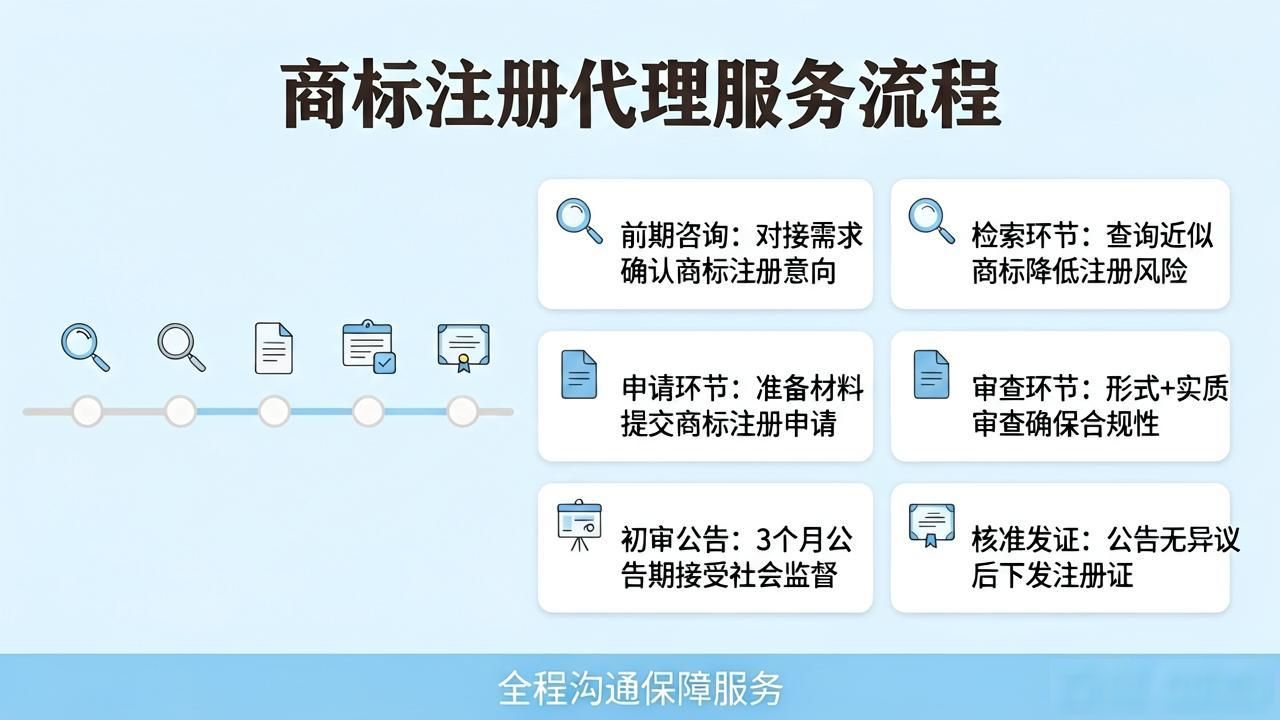 商标注册代理服务流程

前期咨询：对接需求确认商标注册意向

检索环节：查询近似商标降低注册风险

申请环节：准备材料提交商标注册申请

审查环节：形式+实质审查确保合规性

初审公告：3个月公告期接受社会监督

核准发证：公告无异议后下发注册证

全程沟通保障服务